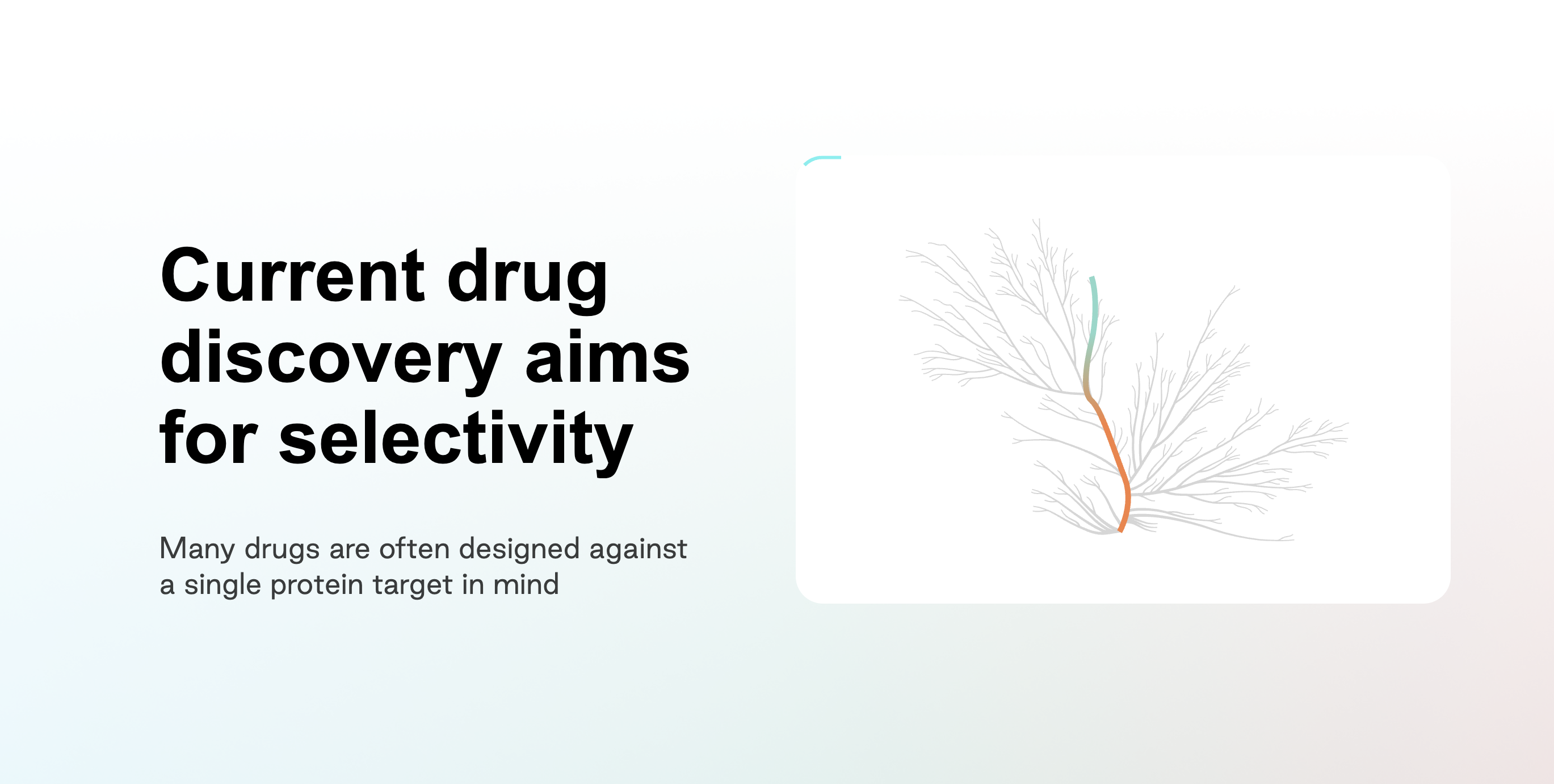 Current drug discovery aims for selectivity

Many drugs are often designed against a single protein target in mind